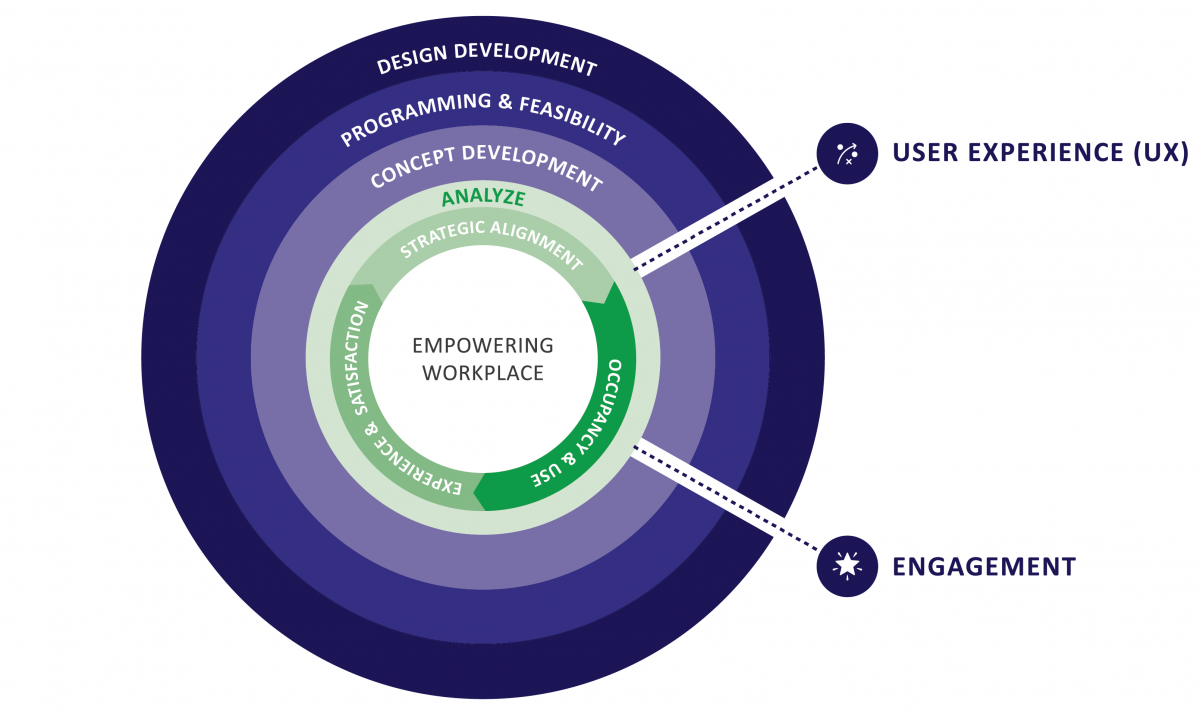 DESIGN DEVELOPMENT

PROGRAMMING & FEASIBILITY

CONCEPT DEVELOPMENT

ANALYZE

STRATEGIC ALIGNMENT

OCCUPANCY & USE

EXPERIENCE & SATISFACTION

EMPOWERING WORKPLACE

USER EXPERIENCE (UX)

ENGAGEMENT